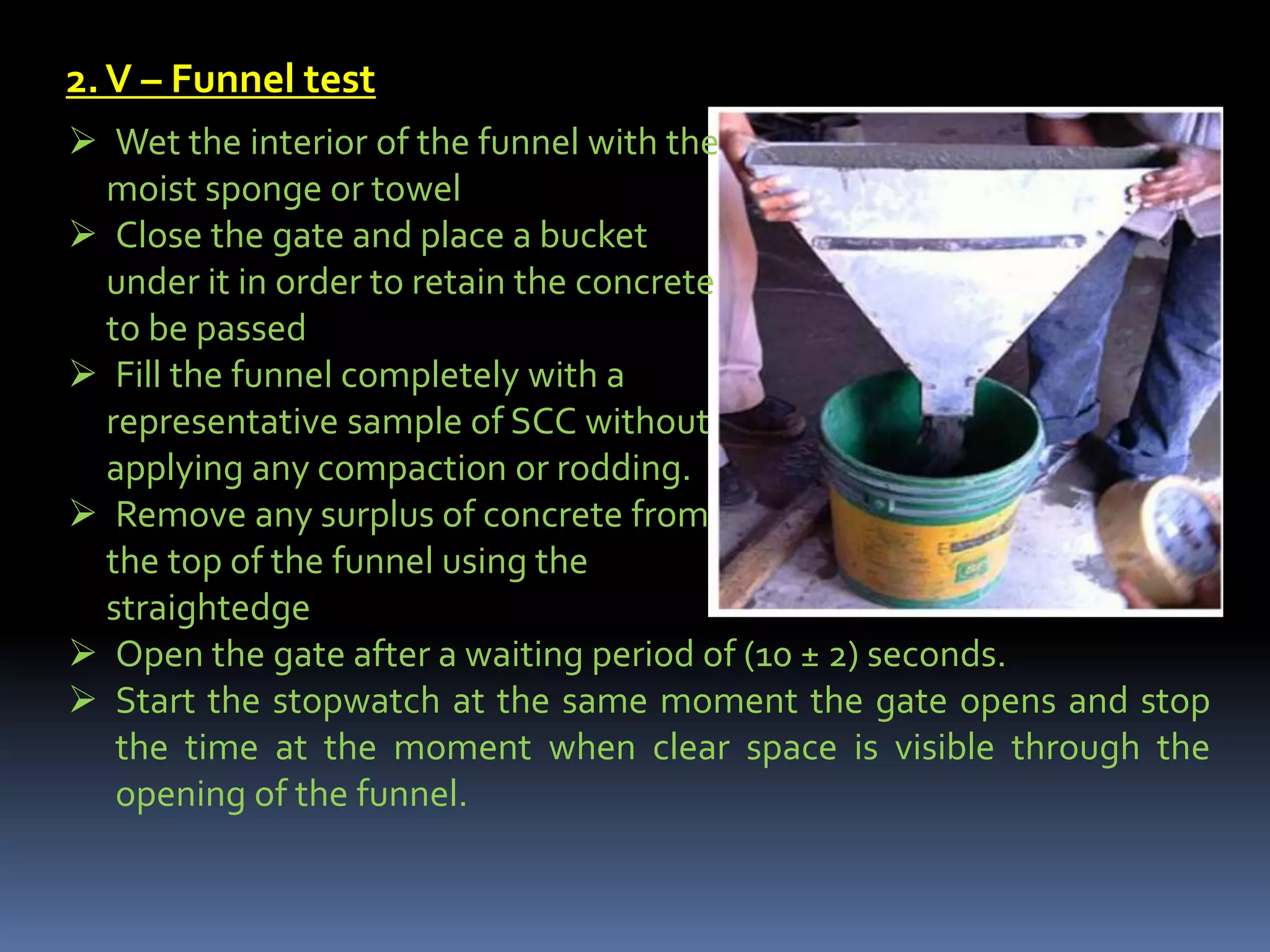 2. V – Funnel test

➢ Wet the interior of the funnel with the moist sponge or towel
➢ Close the gate and place a bucket under it in order to retain the concrete to be passed
➢ Fill the funnel completely with a representative sample of SCC without applying any compaction or rodding.
➢ Remove any surplus of concrete from the top of the funnel using the straightedge
➢ Open the gate after a waiting period of (10 ± 2) seconds.
➢ Start the stopwatch at the same moment the gate opens and stop the time at the moment when clear space is visible through the opening of the funnel.